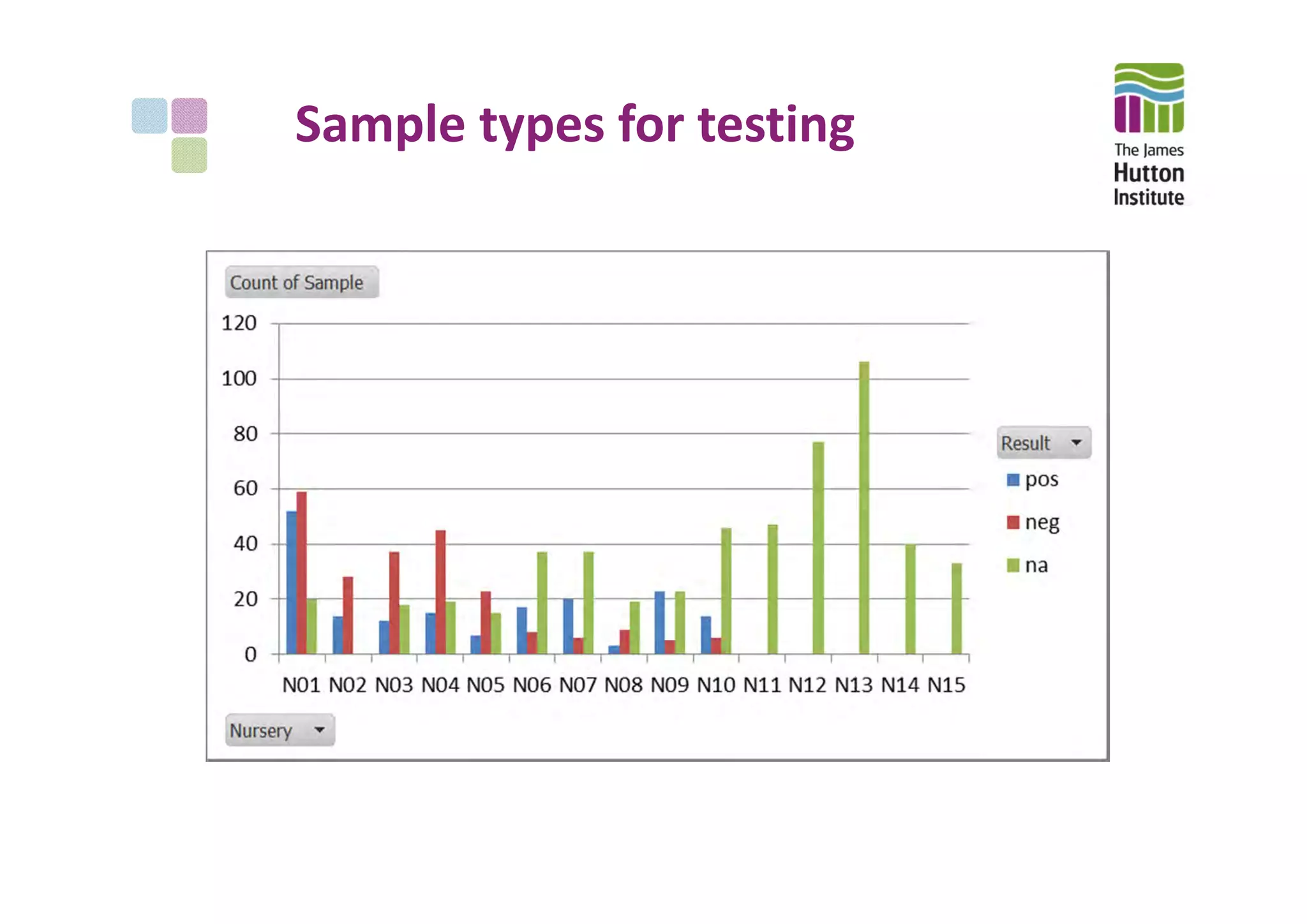 Sample types for testing

The James Hutton Institute

Count of Sample

120
100
80
60
40
20
0

N01 N02 N03 N04 N05 N06 N07 N08 N09 N10 N11 N12 N13 N14 N15

Result
pos
neg
na

Nursery